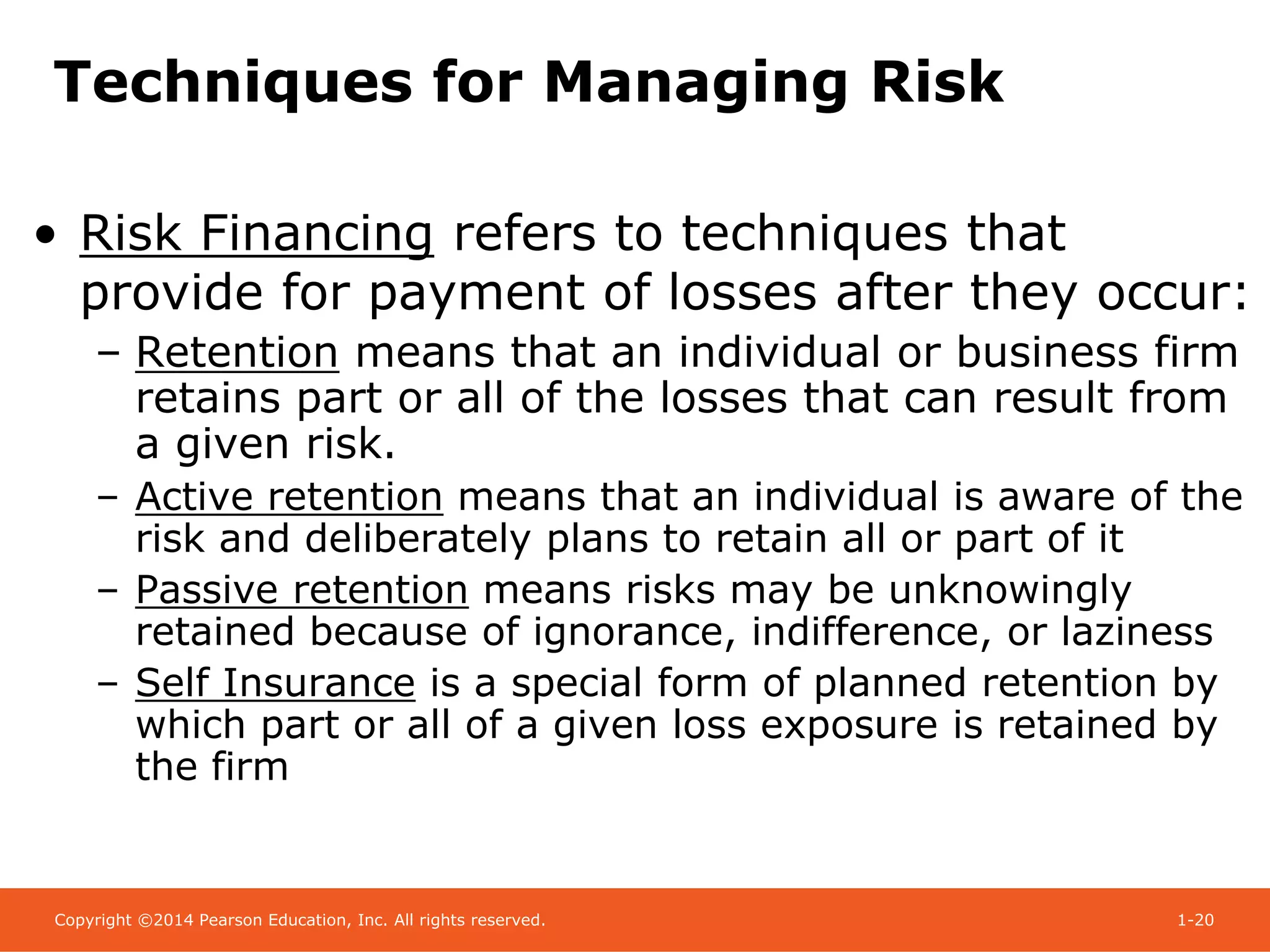 Techniques for Managing Risk

• Risk Financing refers to techniques that provide for payment of losses after they occur:

– Retention means that an individual or business firm retains part or all of the losses that can result from a given risk.

– Active retention means that an individual is aware of the risk and deliberately plans to retain all or part of it

– Passive retention means risks may be unknowingly retained because of ignorance, indifference, or laziness

– Self Insurance is a special form of planned retention by which part or all of a given loss exposure is retained by the firm

Copyright ©2014 Pearson Education, Inc. All rights reserved.

1-20